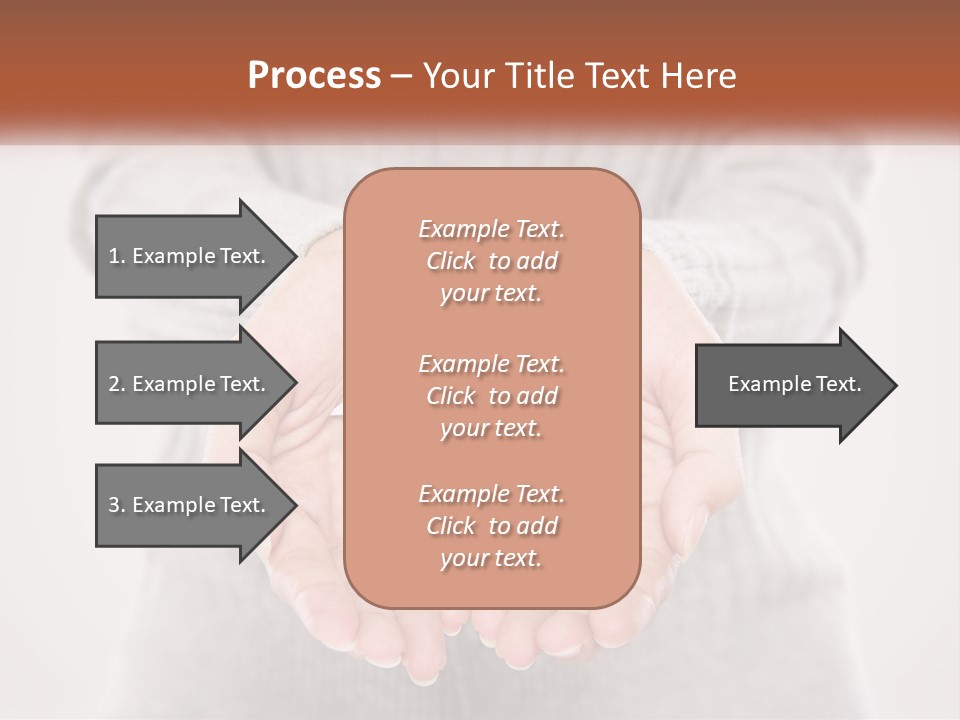 Process – Your Title Text Here

1. Example Text.

2. Example Text.

3. Example Text.

Example Text. Click to add your text.

Example Text. Click to add your text.

Example Text. Click to add your text.

Example Text.